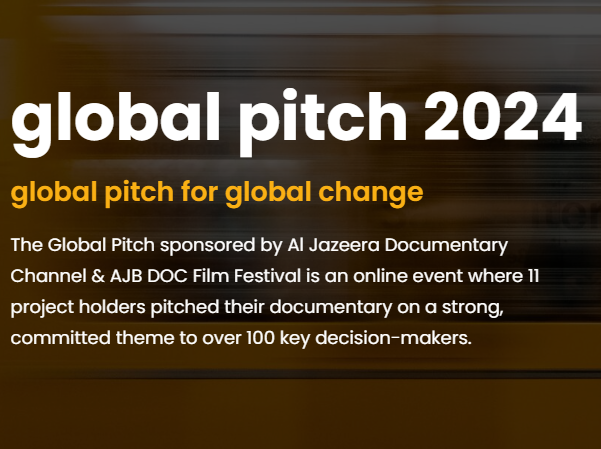 global pitch 2024

global pitch for global change

The Global Pitch sponsored by Al Jazeera Documentary Channel & AJB DOC Film Festival is an online event where 11 project holders pitched their documentary on a strong, committed theme to over 100 key decision-makers.